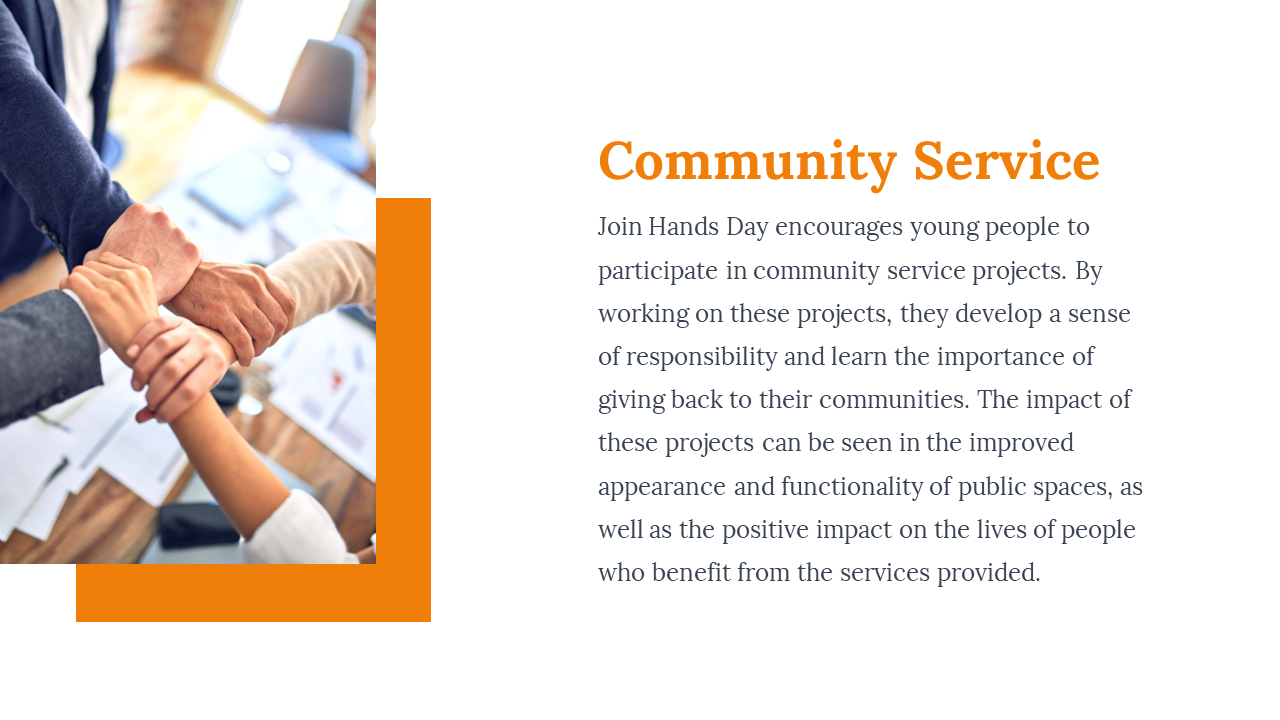 Community Service

Join Hands Day encourages young people to participate in community service projects. By working on these projects, they develop a sense of responsibility and learn the importance of giving back to their communities. The impact of these projects can be seen in the improved appearance and functionality of public spaces, as well as the positive impact on the lives of people who benefit from the services provided.